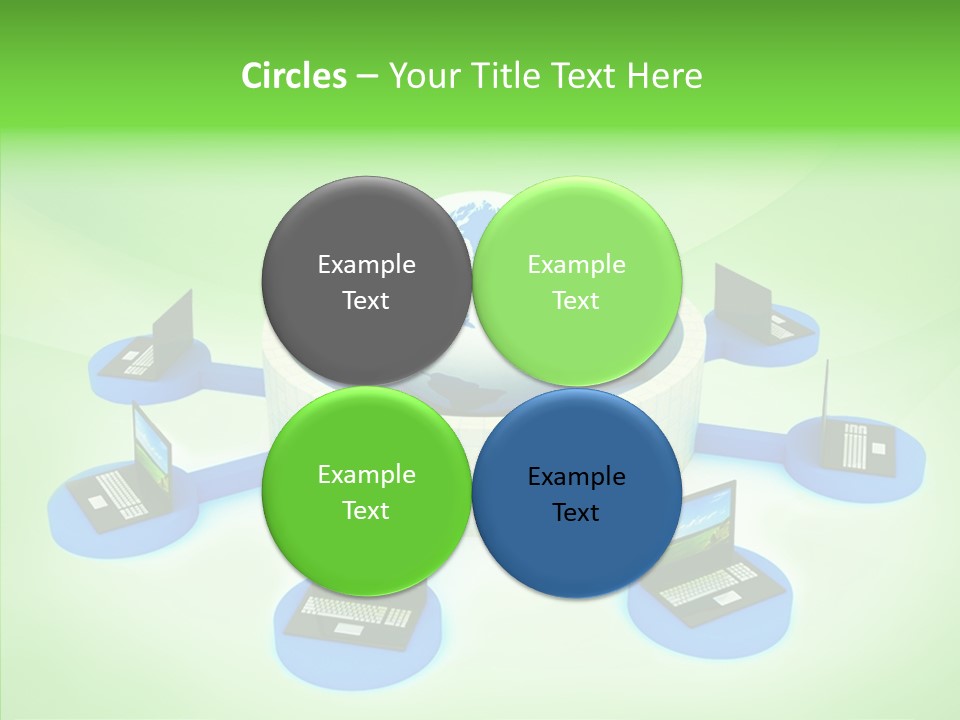 Circles – Your Title Text Here

Example Text

Example Text

Example Text

Example Text